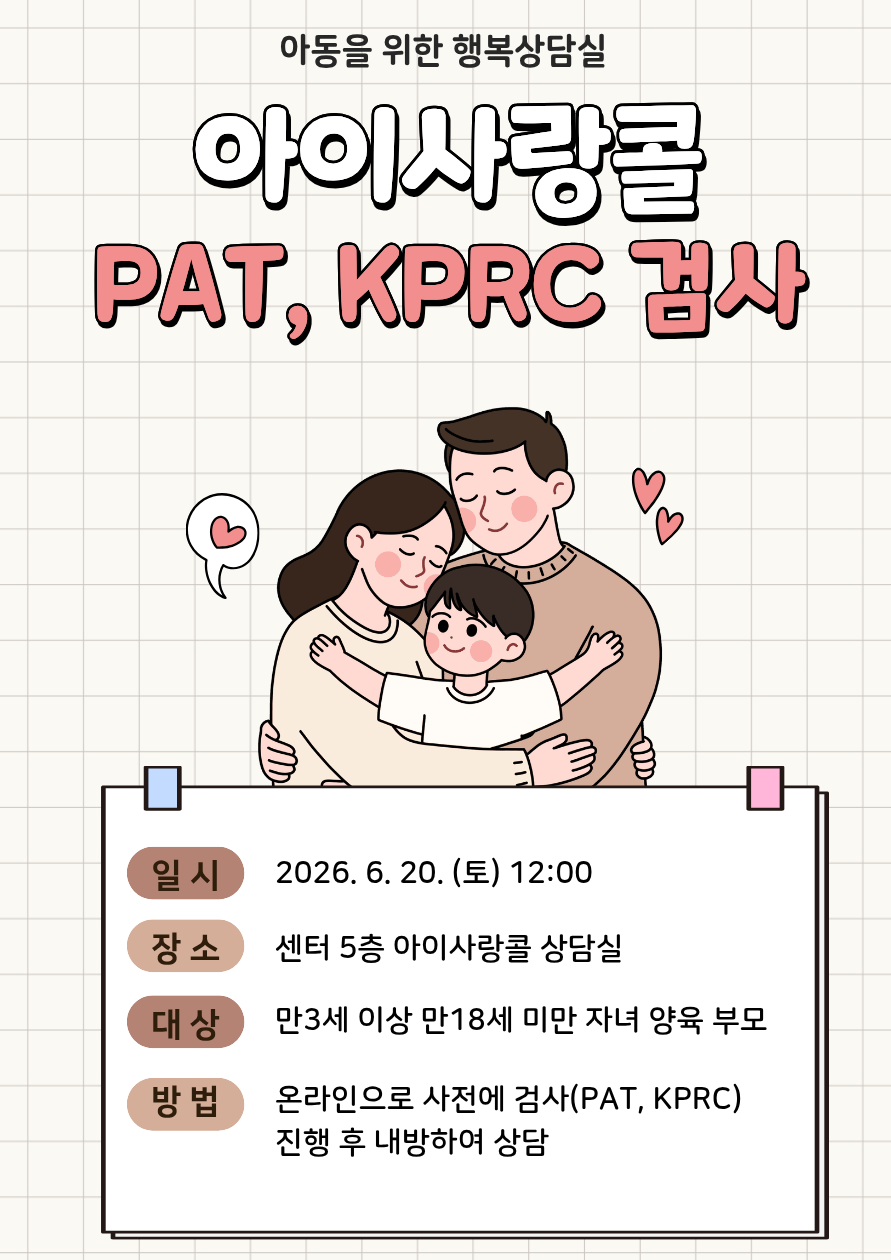 아동을 위한 행복상담실

아이사랑콜

PAT, KPRC 검사

일 시 2026. 6. 20. (토) 12:00

장 소 센터 5층 아이사랑콜 상담실

대 상 만3세 이상 만18세 미만 자녀 양육 부모

방 법 온라인으로 사전에 검사(PAT, KPRC) 진행 후 내방하여 상담